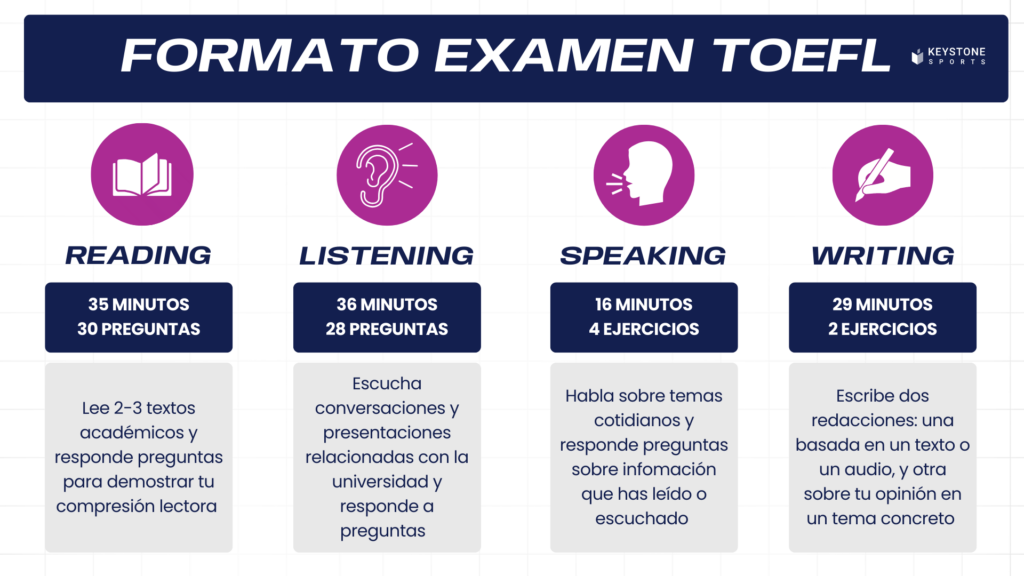 FORMATO EXAMEN TOEFL

KEYSTONE SPORTS

READING

35 MINUTOS
30 PREGUNTAS

Lee 2-3 textos académicos y responde preguntas para demostrar tu compresión lectora

LISTENING

36 MINUTOS
28 PREGUNTAS

Escucha conversaciones y presentaciones relacionadas con la universidad y responde a preguntas

SPEAKING

16 MINUTOS
4 EJERCICIOS

Habla sobre temas cotidianos y responde preguntas sobre infomación que has leído o escuchado

WRITING

29 MINUTOS
2 EJERCICIOS

Escribe dos redacciones: una basada en un texto o un audio, y otra sobre tu opinión en un tema concreto